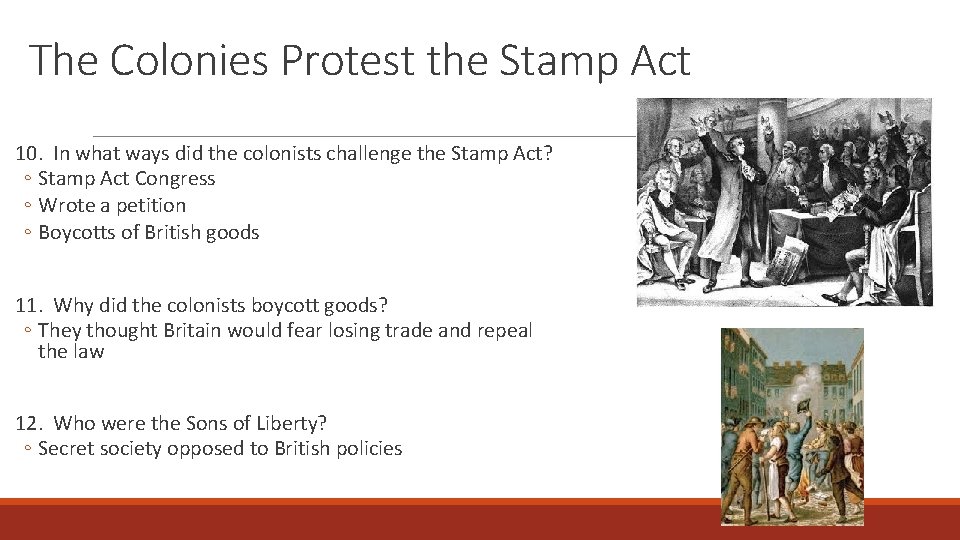 The Colonies Protest the Stamp Act

10. In what ways did the colonists challenge the Stamp Act?
◦ Stamp Act Congress
◦ Wrote a petition
◦ Boycotts of British goods

11. Why did the colonists boycott goods?
◦ They thought Britain would fear losing trade and repeal the law

12. Who were the Sons of Liberty?
◦ Secret society opposed to British policies